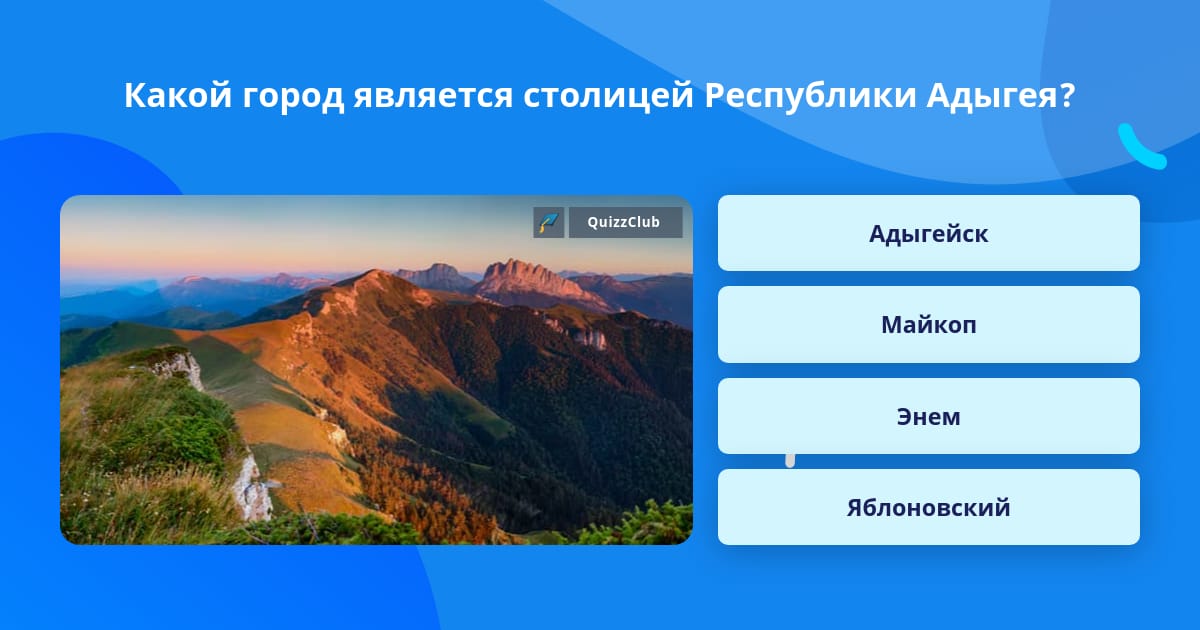 Какой город является столицей Республики Адыгея?

QuizzClub

Адыгейск

Майкоп

Энем

Яблоновский